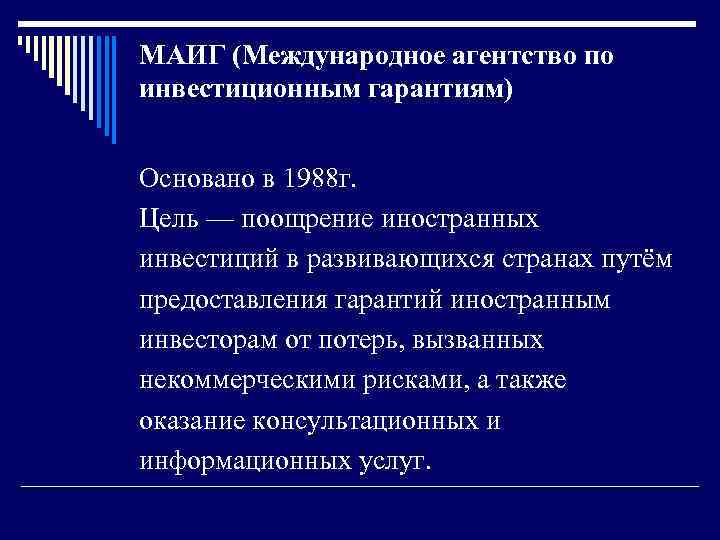 МАИГ (Международное агентство по инвестиционным гарантиям)

Основано в 1988г.
Цель — поощрение иностранных инвестиций в развивающихся странах путём предоставления гарантий иностранным инвесторам от потерь, вызванных некоммерческими рисками, а также оказание консультационных и информационных услуг.